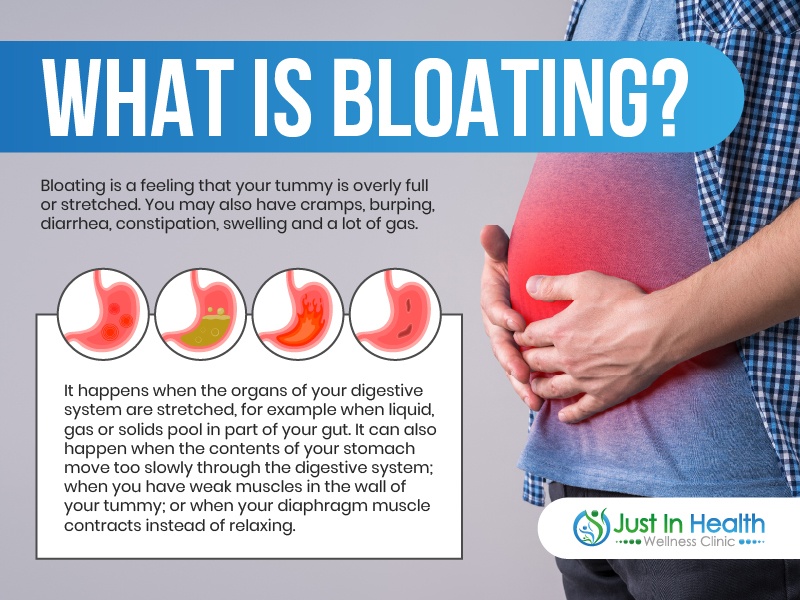 WHAT IS BLOATING?

Bloating is a feeling that your tummy is overly full or stretched. You may also have cramps, burping, diarrhea, constipation, swelling and a lot of gas.

It happens when the organs of your digestive system are stretched, for example when liquid, gas or solids pool in part of your gut. It can also happen when the contents of your stomach move too slowly through the digestive system; when you have weak muscles in the wall of your tummy; or when your diaphragm muscle contracts instead of relaxing.

Just In Health
Wellness Clinic